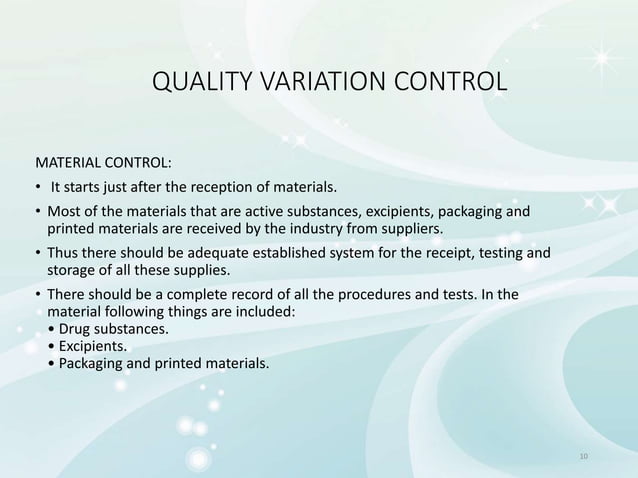 QUALITY VARIATION CONTROL

MATERIAL CONTROL:

• It starts just after the reception of materials.

• Most of the materials that are active substances, excipients, packaging and printed materials are received by the industry from suppliers.

• Thus there should be adequate established system for the receipt, testing and storage of all these supplies.

• There should be a complete record of all the procedures and tests. In the material following things are included:
• Drug substances.
• Excipients.
• Packaging and printed materials.

10